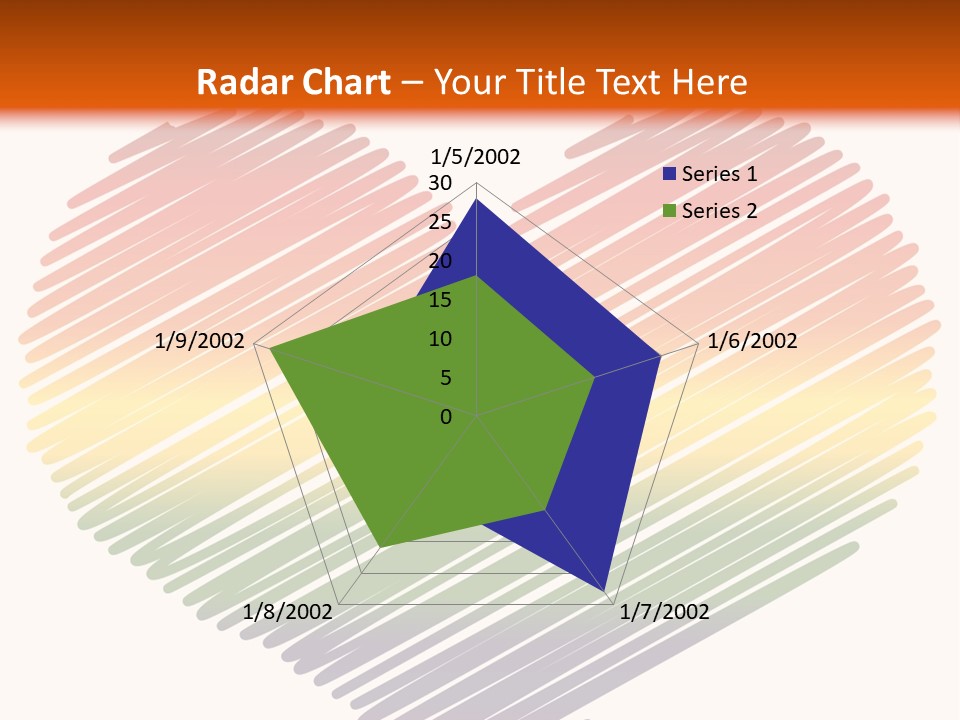 Radar Chart – Your Title Text Here

1/5/2002
30
25
20
15
10
5
0
1/6/2002
1/7/2002
1/8/2002
1/9/2002

Series 1
Series 2